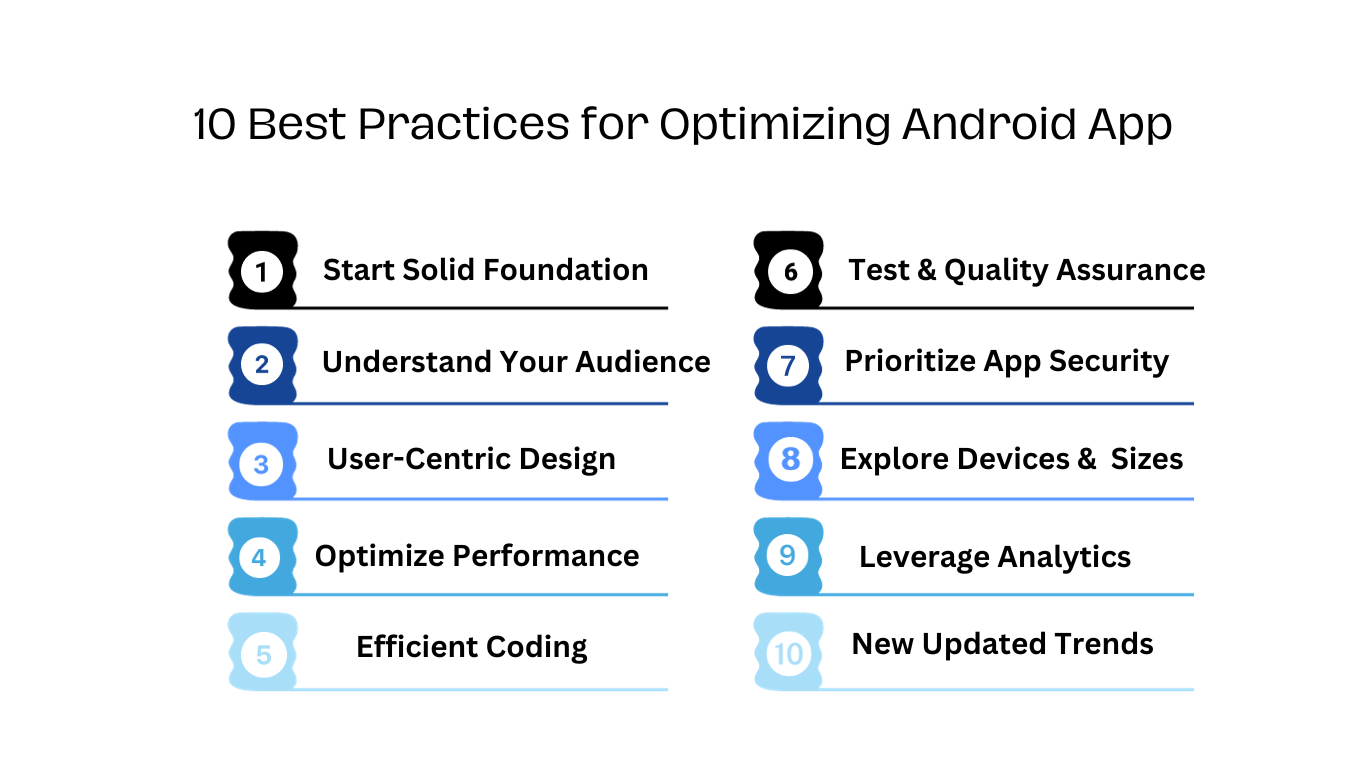 10 Best Practices for Optimizing Android App

1 Start Solid Foundation

2 Understand Your Audience

3 User-Centric Design

4 Optimize Performance

5 Efficient Coding

6 Test & Quality Assurance

7 Prioritize App Security

8 Explore Devices & Sizes

9 Leverage Analytics

10 New Updated Trends